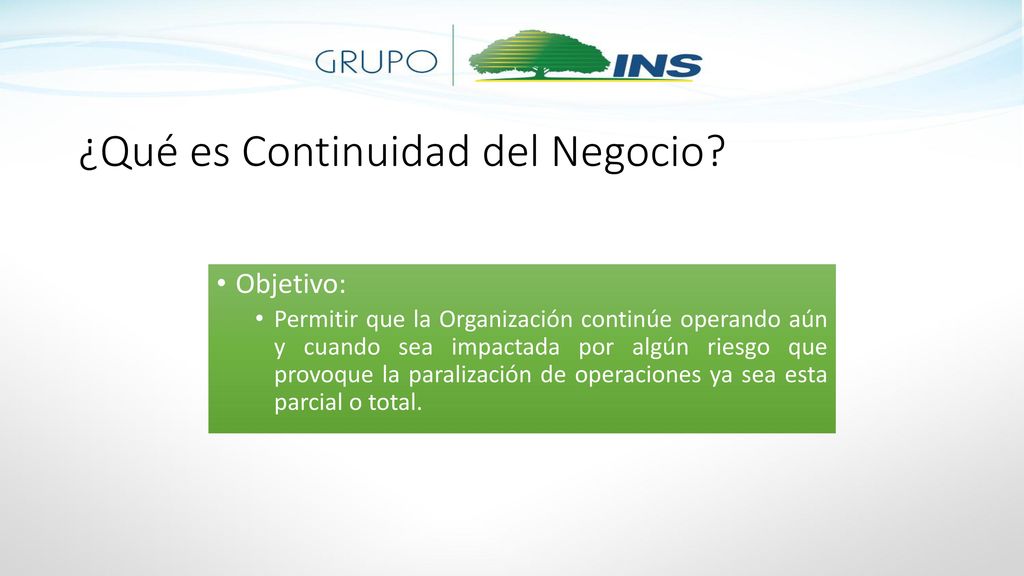 GRUPO INS

¿Qué es Continuidad del Negocio?

• Objetivo:
• Permitir que la Organización continúe operando aún y cuando sea impactada por algún riesgo que provoque la paralización de operaciones ya sea esta parcial o total.